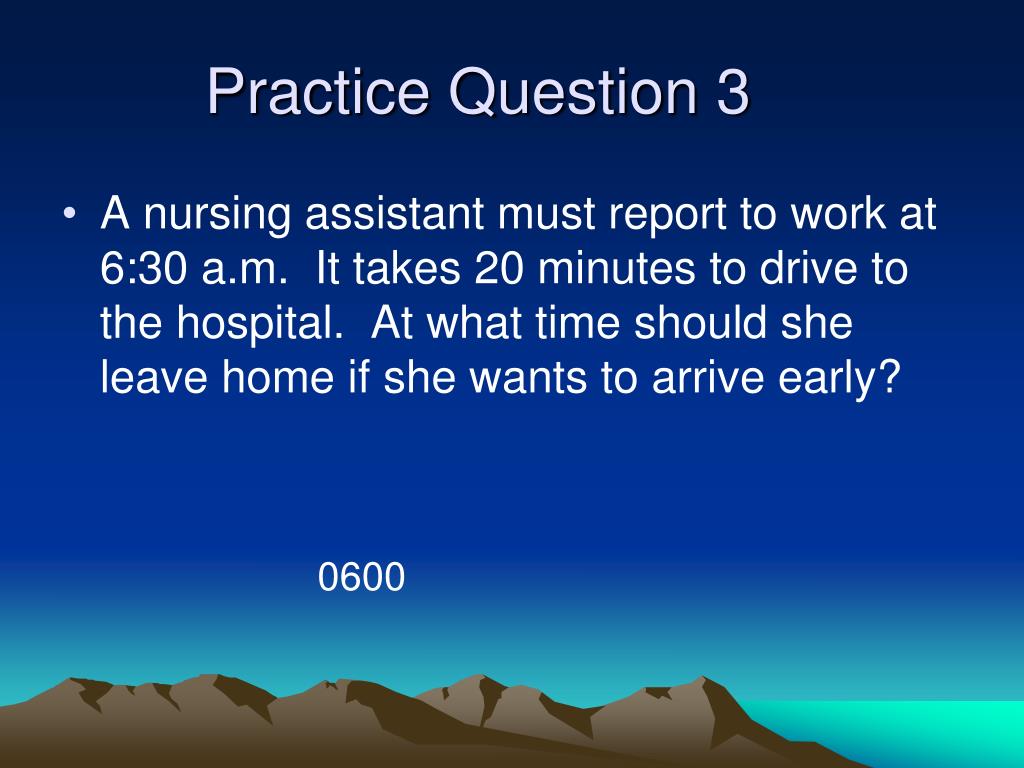 Practice Question 3

• A nursing assistant must report to work at 6:30 a.m. It takes 20 minutes to drive to the hospital. At what time should she leave home if she wants to arrive early?

0600